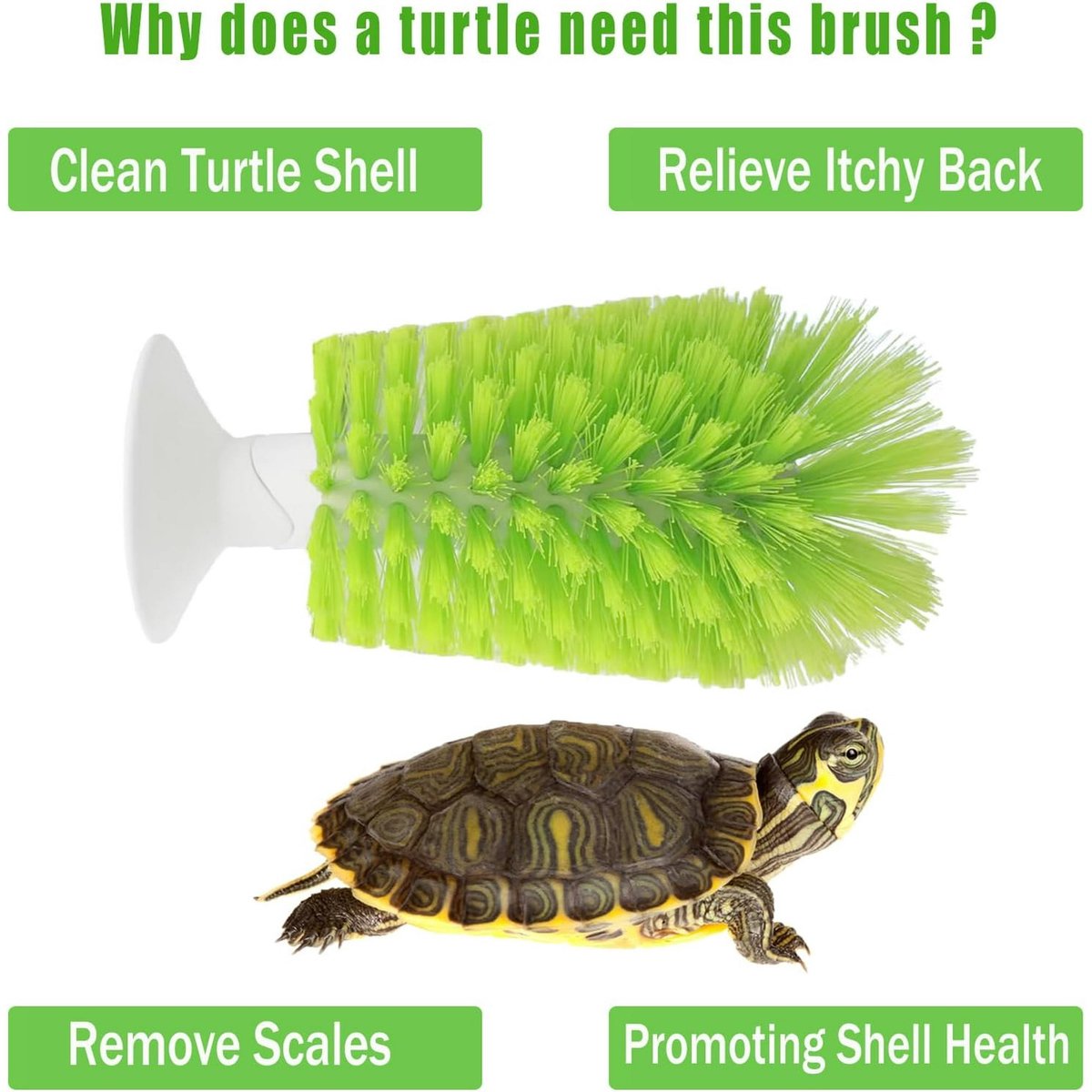 Why does a turtle need this brush ?

Clean Turtle Shell

Relieve Itchy Back

Remove Scales

Promoting Shell Health